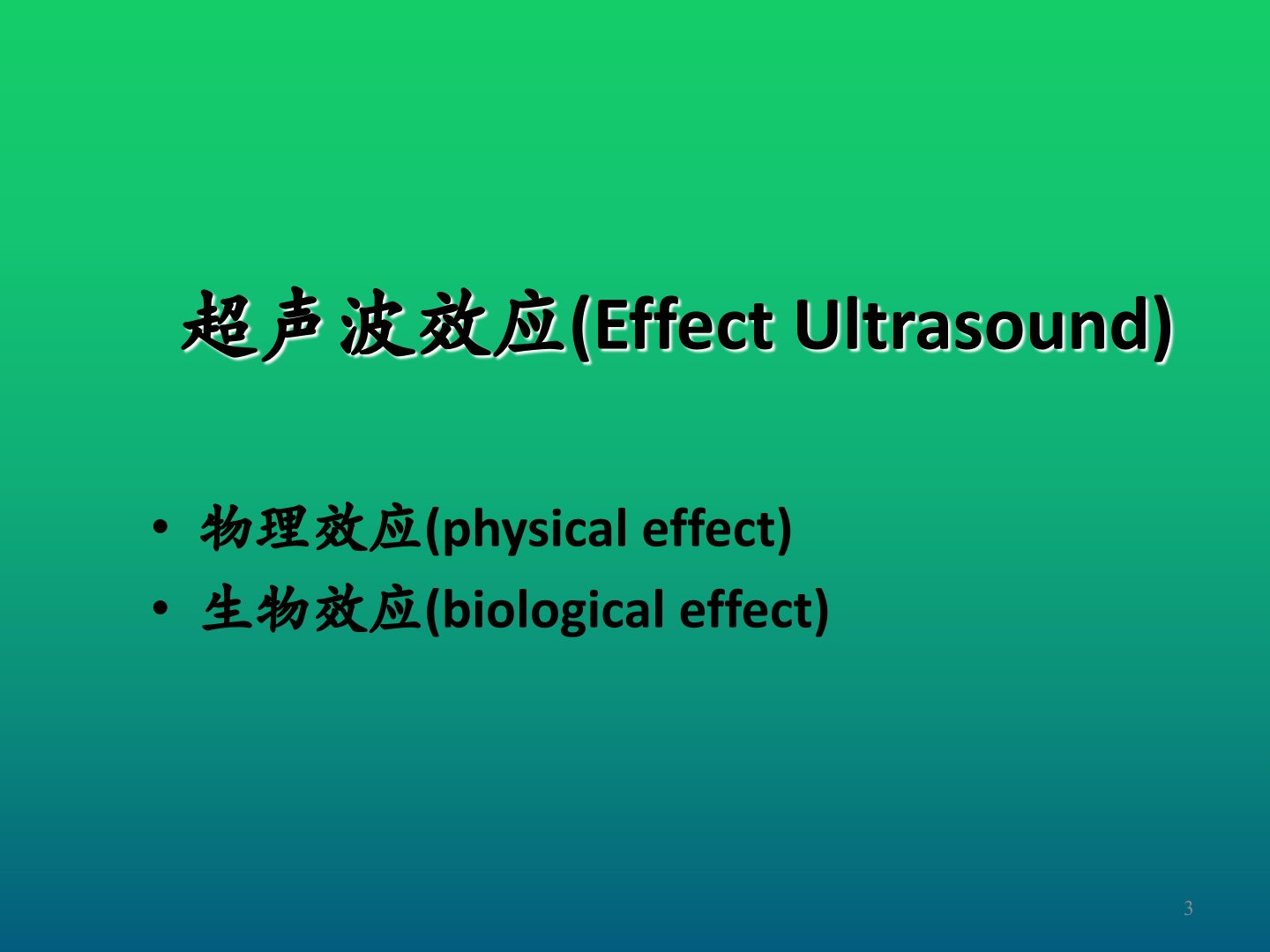 超声波效应(Effect Ultrasound)

• 物理效应(physical effect)
• 生物效应(biological effect)

3